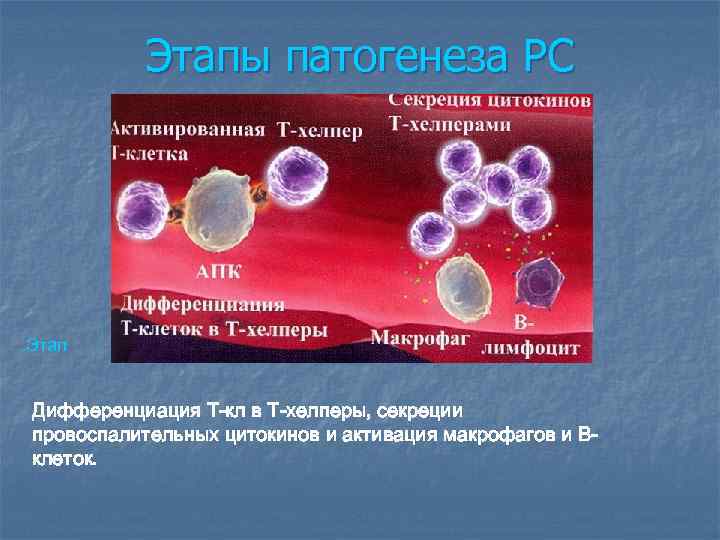 Этапы патогенеза РС

Активированная Т-клетка

Т-хелпер

Секреция цитокинов Т-хелперами

АПК

Дифференциация Т-клеток в Т-хелперы

Макрофаг

В-лимфоцит

:Этап

Дифференциация Т-кл в Т-хелперы, секреции провоспалительных цитокинов и активация макрофагов и В-клеток.